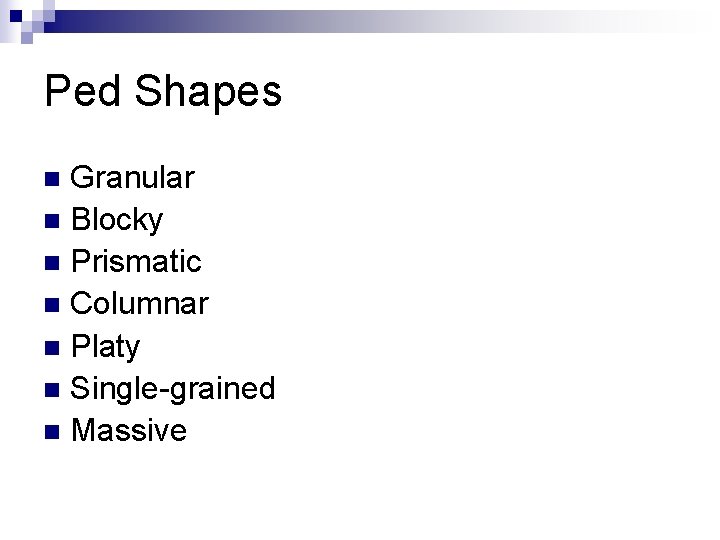 Ped Shapes

- Granular
- Blocky
- Prismatic
- Columnar
- Platy
- Single-grained
- Massive